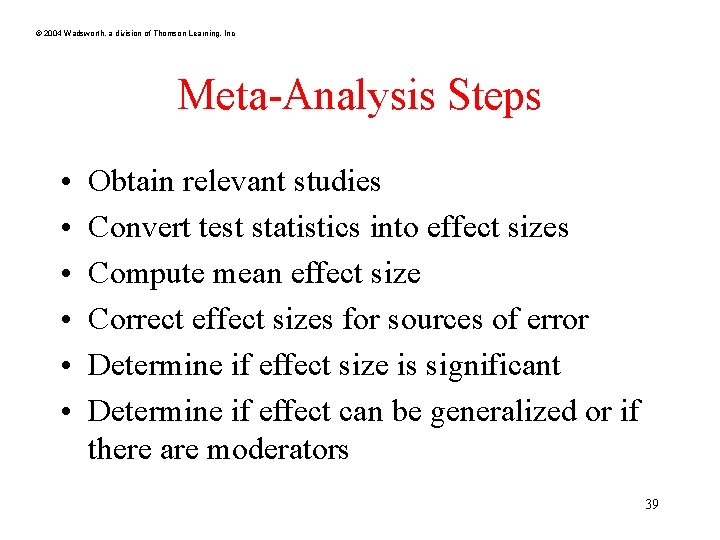 © 2004 Wadsworth, a division of Thomson Learning, Inc

Meta-Analysis Steps

• Obtain relevant studies
• Convert test statistics into effect sizes
• Compute mean effect size
• Correct effect sizes for sources of error
• Determine if effect size is significant
• Determine if effect can be generalized or if there are moderators

39